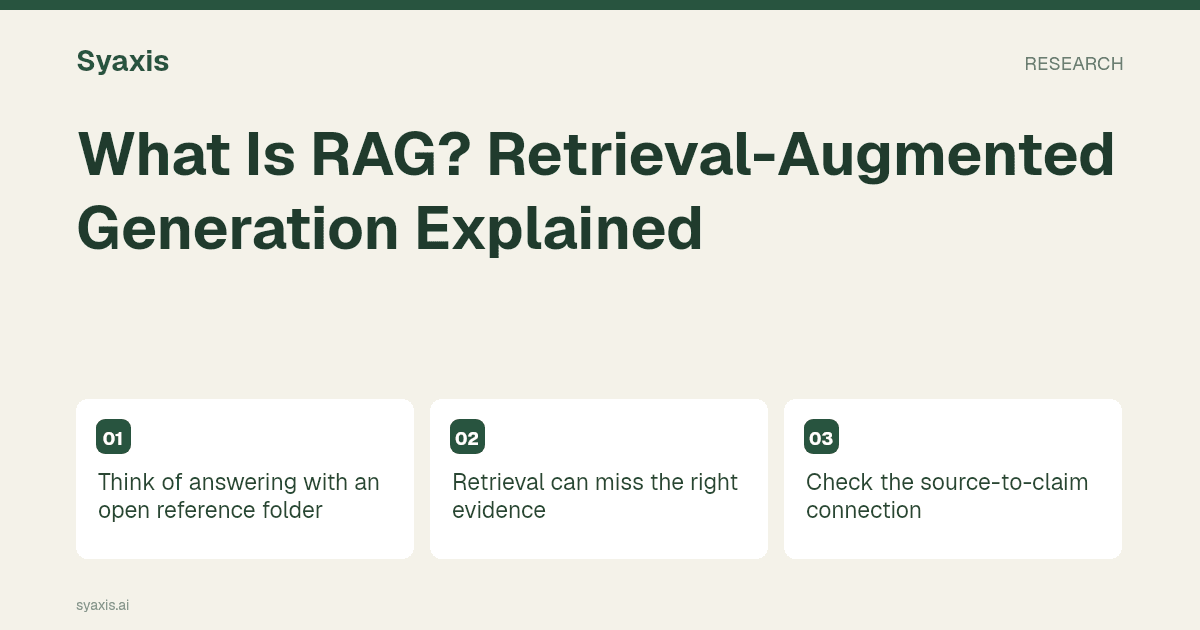 Syaxis

RESEARCH

What Is RAG? Retrieval-Augmented Generation Explained

01

Think of answering with an open reference folder

02

Retrieval can miss the right evidence

03

Check the source-to-claim connection

syaxis.ai